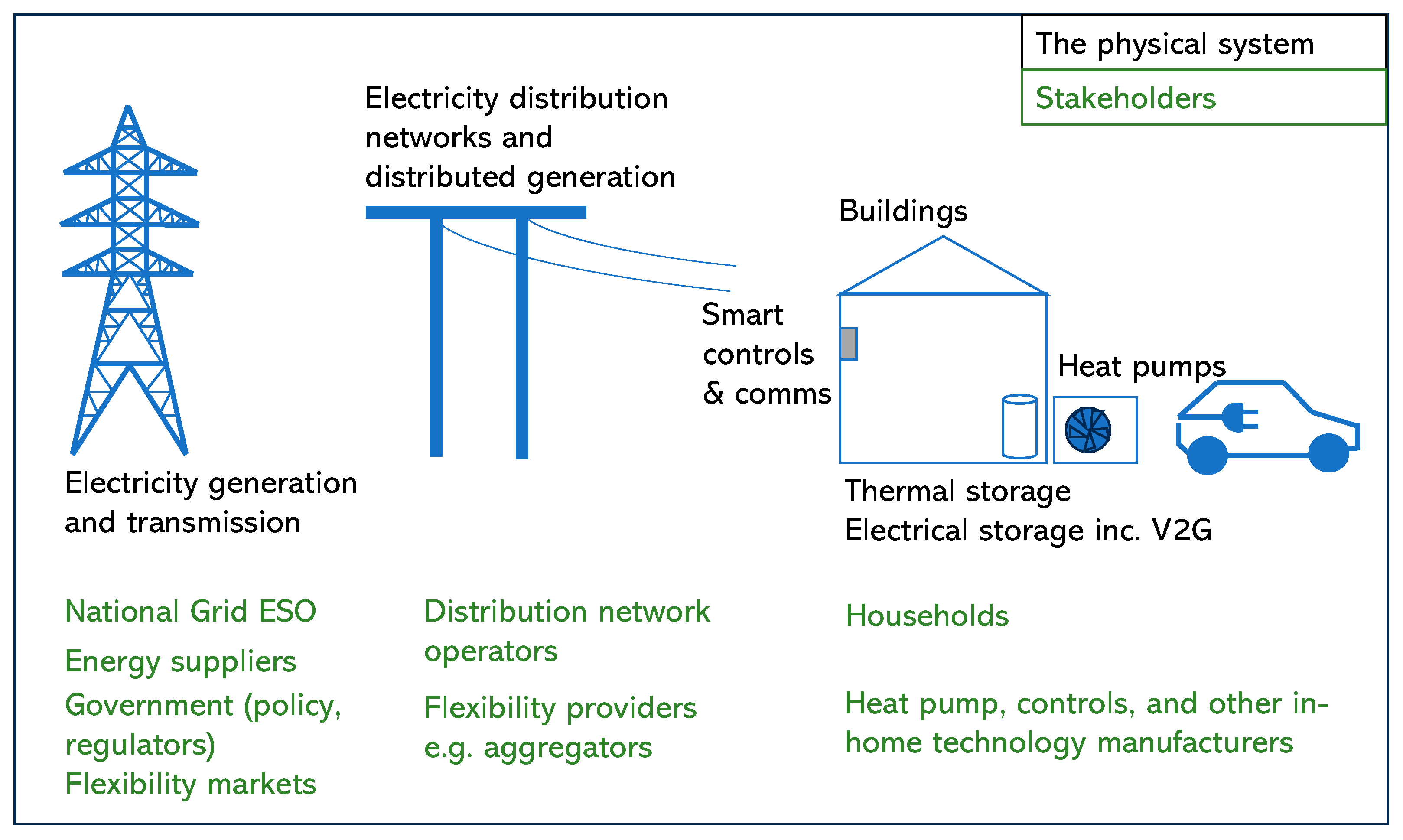 The physical system

Stakeholders

Electricity distribution networks and distributed generation

Buildings

Smart controls & comms

Heat pumps

Electricity generation and transmission

Thermal storage
Electrical storage inc. V2G

National Grid ESO

Energy suppliers

Government (policy, regulators)

Flexibility markets

Distribution network operators

Flexibility providers e.g. aggregators

Households

Heat pump, controls, and other in-home technology manufacturers